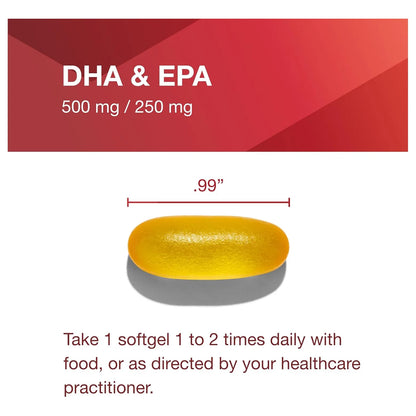 DHA & EPA
500 mg / 250 mg

.99”

Take 1 softgel 1 to 2 times daily with food, or as directed by your healthcare practitioner.